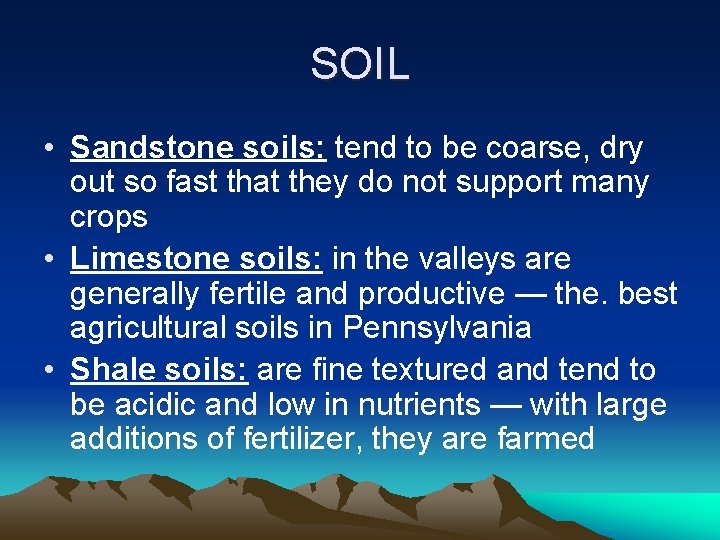 SOIL

• Sandstone soils: tend to be coarse, dry out so fast that they do not support many crops
• Limestone soils: in the valleys are generally fertile and productive — the. best agricultural soils in Pennsylvania
• Shale soils: are fine textured and tend to be acidic and low in nutrients — with large additions of fertilizer, they are farmed